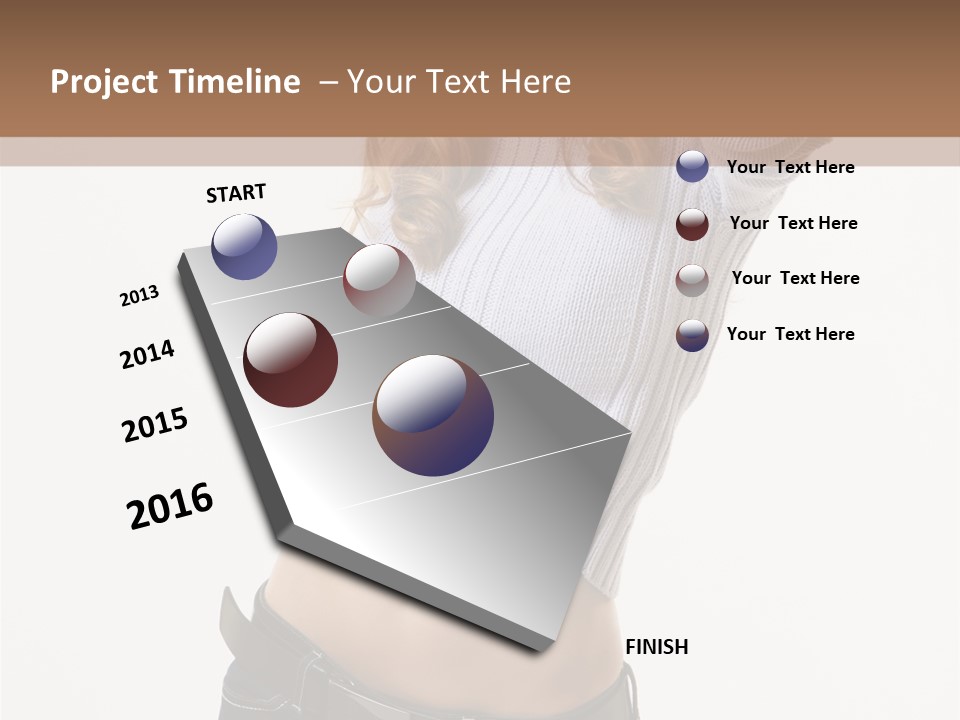 Project Timeline – Your Text Here

START

2013

2014

2015

2016

FINISH

Your Text Here

Your Text Here

Your Text Here

Your Text Here